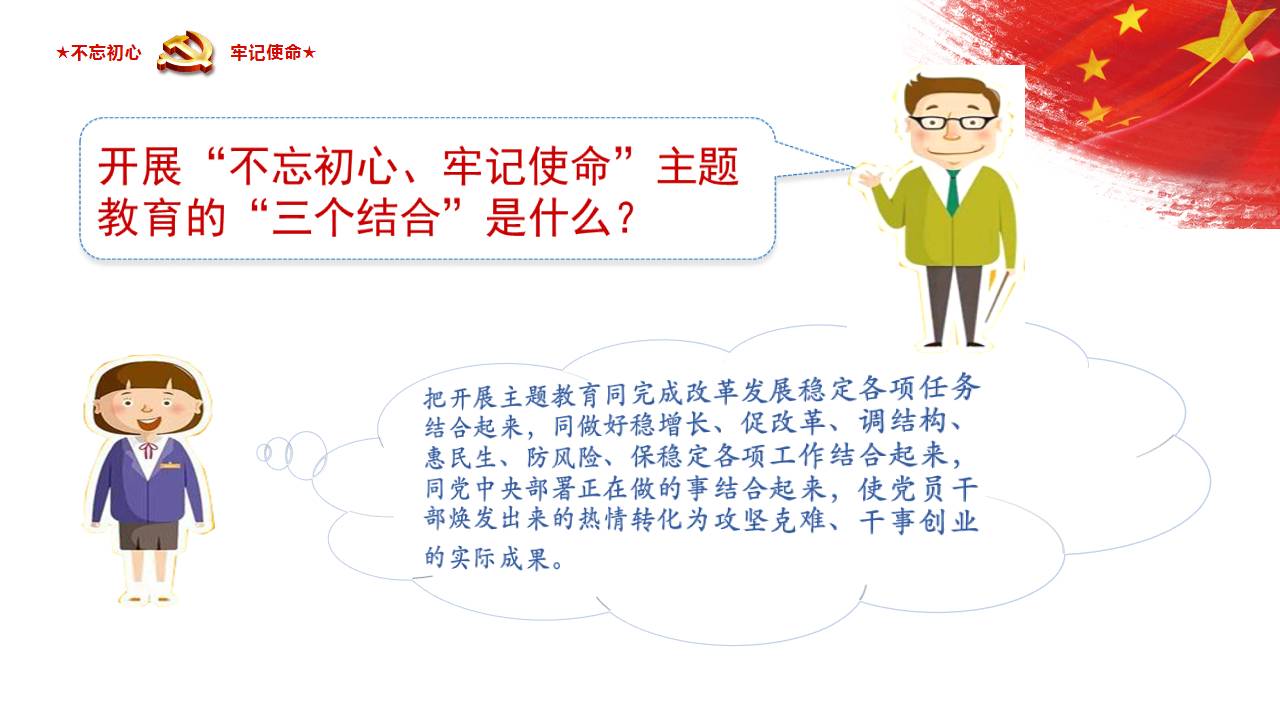 ★不忘初心 牢记使命★

开展“不忘初心、牢记使命”主题教育的“三个结合”是什么？

把开展主题教育同完成改革发展稳定各项任务结合起来，同做好稳增长、促改革、调结构、惠民生、防风险、保稳定各项工作结合起来，同党中央部署正在做的事结合起来，使党员干部焕发出来的热情转化为攻坚克难、干事创业的实际成果。